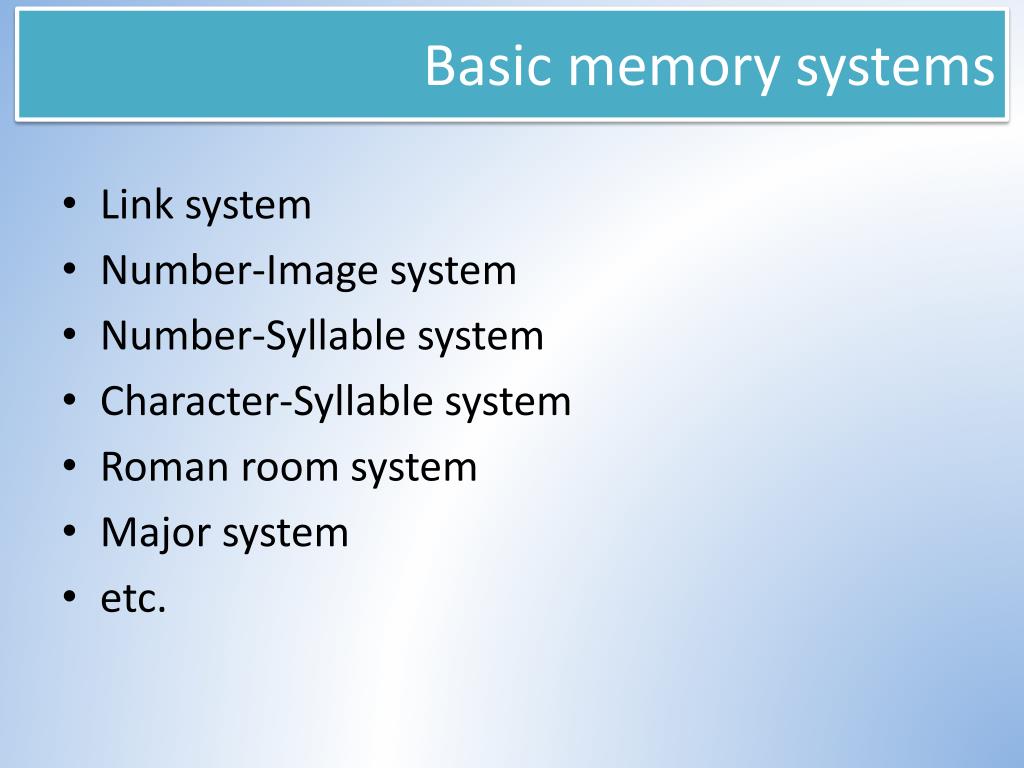 Basic memory systems

• Link system
• Number-Image system
• Number-Syllable system
• Character-Syllable system
• Roman room system
• Major system
• etc.